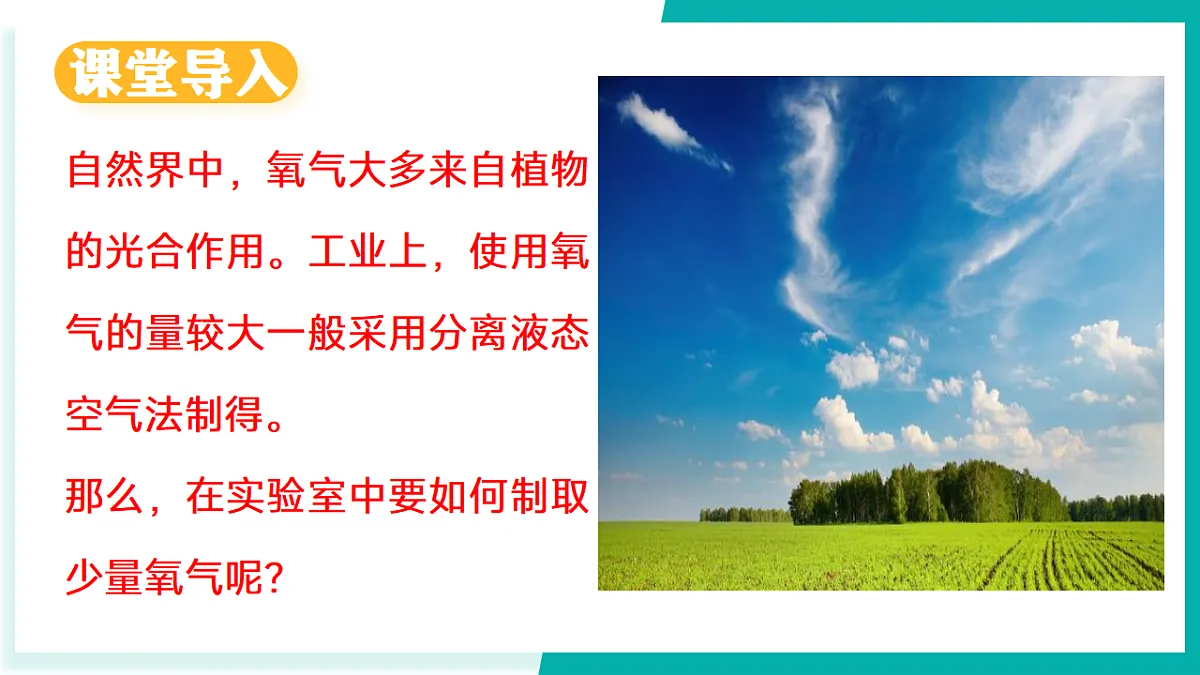 课堂导入

自然界中，氧气大多来自植物的光合作用。工业上，使用氧气的量较大一般采用分离液态空气法制得。

那么，在实验室中要如何制取少量氧气呢？